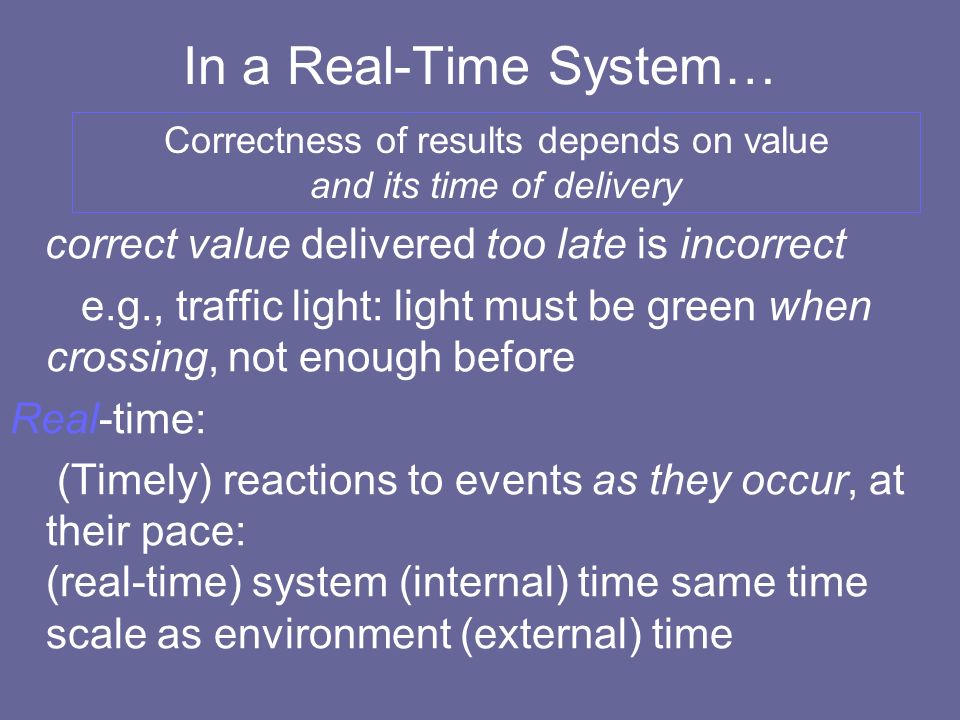 In a Real-Time System…

Correctness of results depends on value and its time of delivery

correct value delivered too late is incorrect

e.g., traffic light: light must be green when crossing, not enough before

Real-time:

(Timely) reactions to events as they occur, at their pace:
(real-time) system (internal) time same time scale as environment (external) time